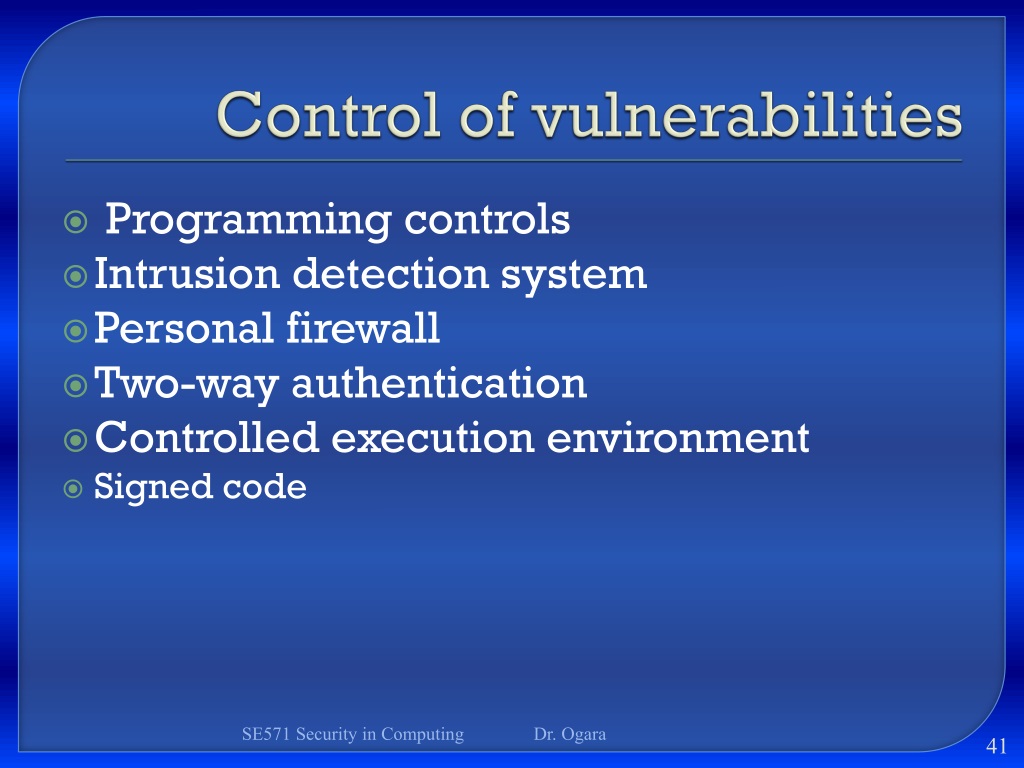 Control of vulnerabilities

Programming controls
Intrusion detection system
Personal firewall
Two-way authentication
Controlled execution environment
Signed code

SE571 Security in Computing

Dr. Ogara

41